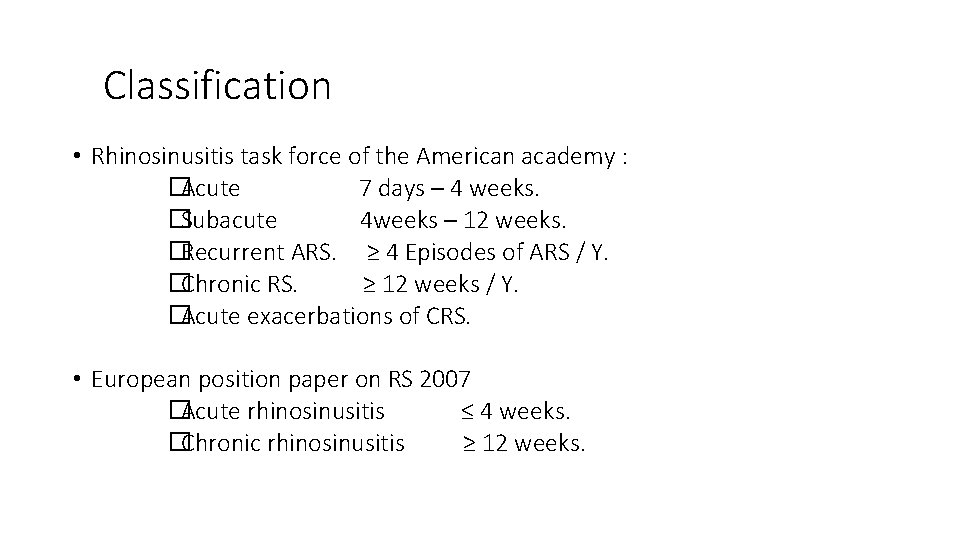 Classification

• Rhinosinusitis task force of the American academy :
�Acute 7 days – 4 weeks.
�Subacute 4weeks – 12 weeks.
�Recurrent ARS. ≥ 4 Episodes of ARS / Y.
�Chronic RS. ≥ 12 weeks / Y.
�Acute exacerbations of CRS.

• European position paper on RS 2007
�Acute rhinosinusitis ≤ 4 weeks.
�Chronic rhinosinusitis ≥ 12 weeks.